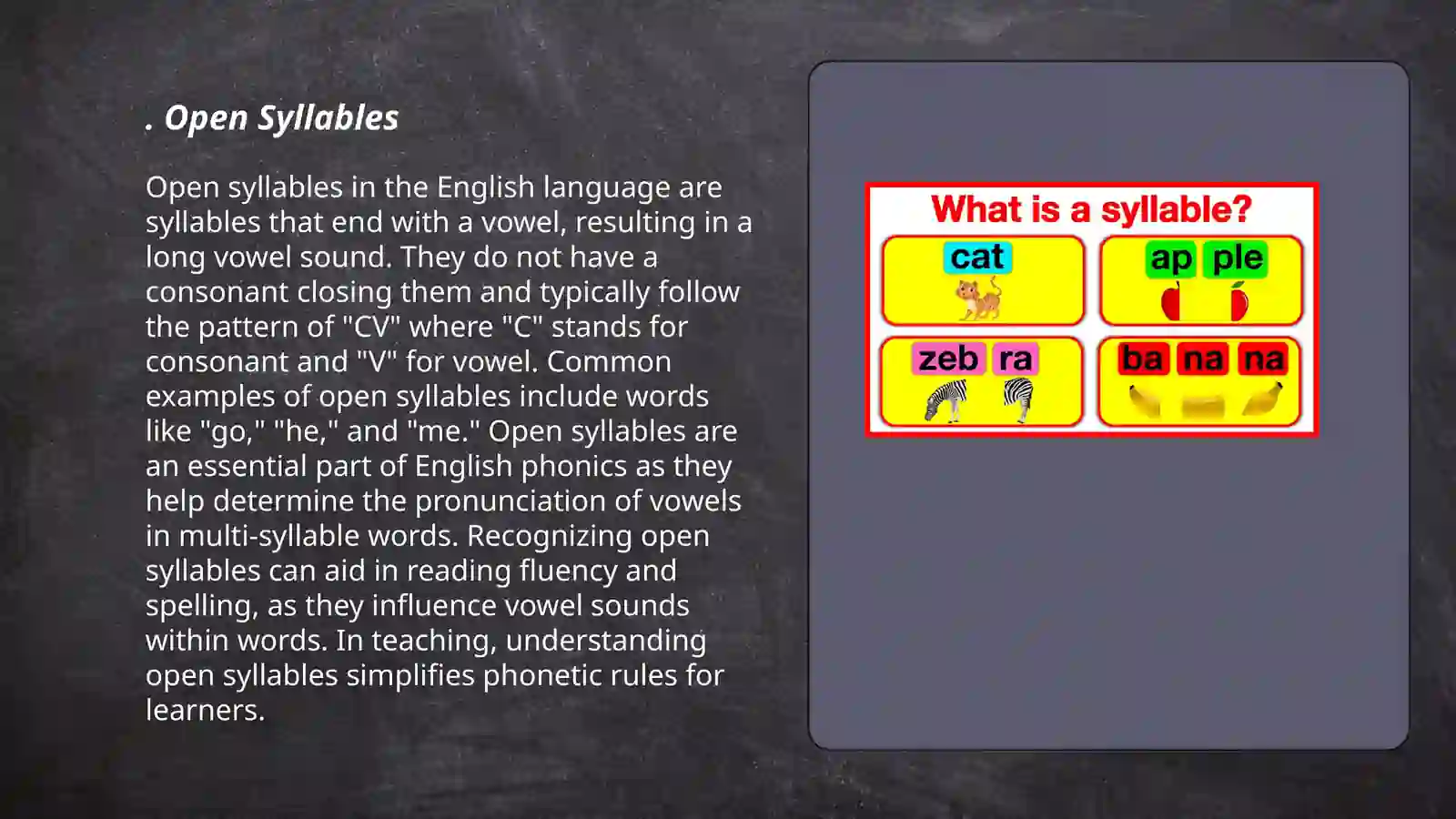 . Open Syllables

Open syllables in the English language are syllables that end with a vowel, resulting in a long vowel sound. They do not have a consonant closing them and typically follow the pattern of "CV" where "C" stands for consonant and "V" for vowel. Common examples of open syllables include words like "go," "he," and "me." Open syllables are an essential part of English phonics as they help determine the pronunciation of vowels in multi-syllable words. Recognizing open syllables can aid in reading fluency and spelling, as they influence vowel sounds within words. In teaching, understanding open syllables simplifies phonetic rules for learners.

What is a syllable?

cat

ap ple

zeb ra

ba na na